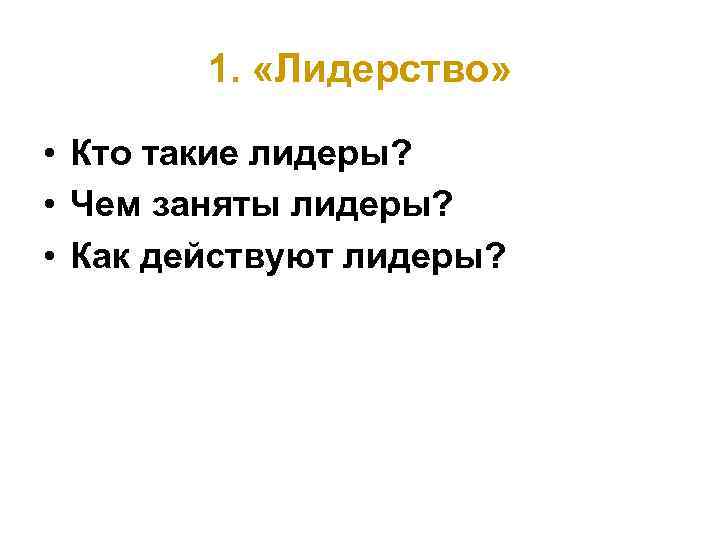 1. «Лидерство»

• Кто такие лидеры?
• Чем заняты лидеры?
• Как действуют лидеры?